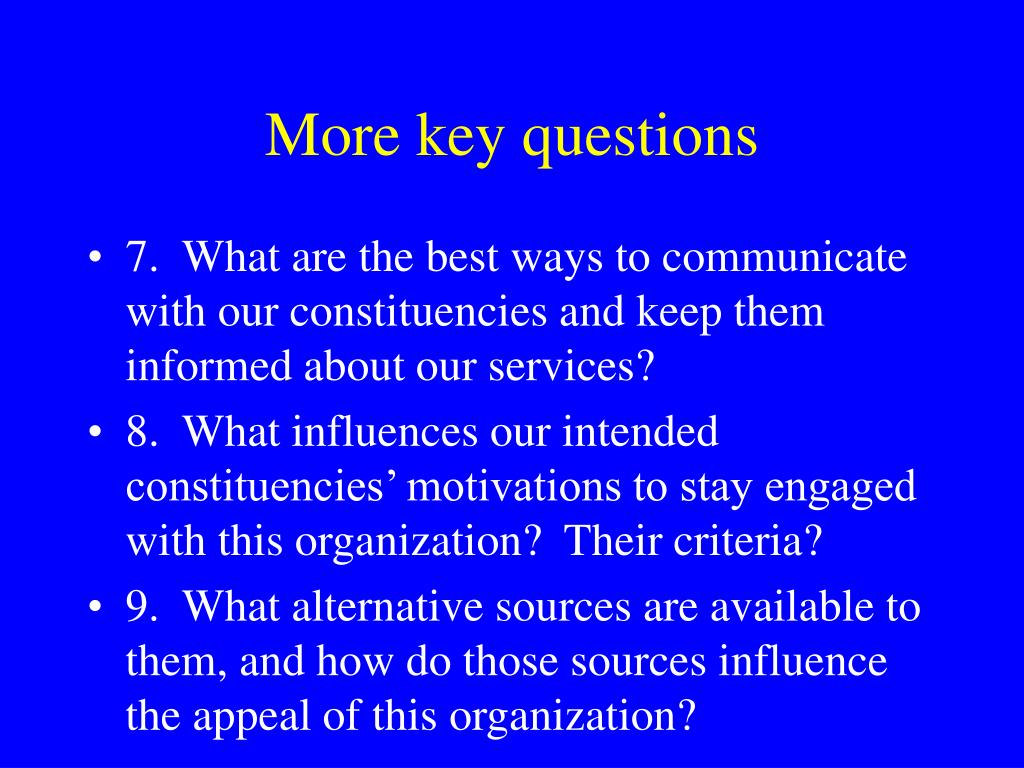 More key questions

• 7. What are the best ways to communicate with our constituencies and keep them informed about our services?
• 8. What influences our intended constituencies’ motivations to stay engaged with this organization? Their criteria?
• 9. What alternative sources are available to them, and how do those sources influence the appeal of this organization?